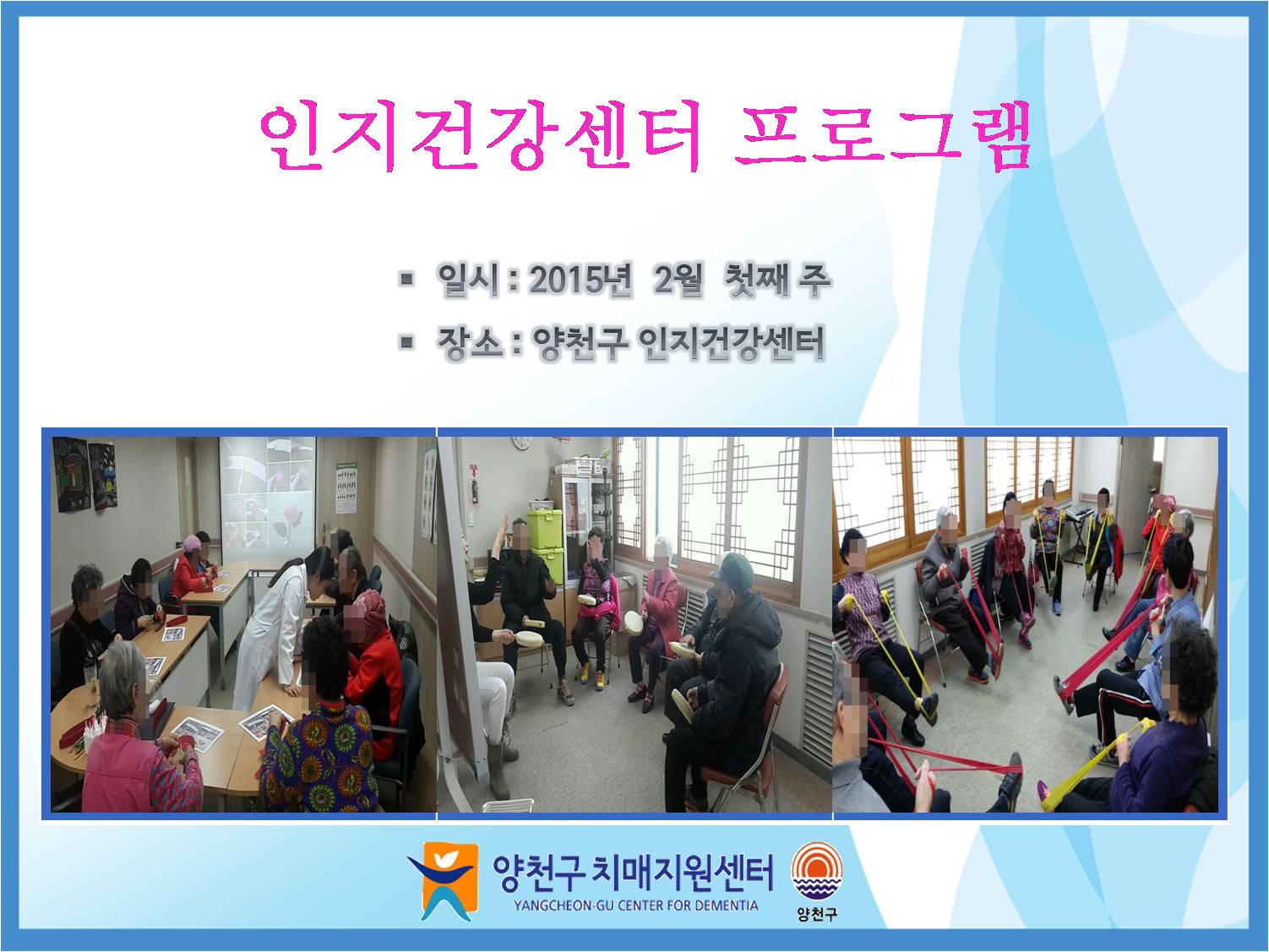 인지건강센터 프로그램

▪ 일시 : 2015년 2월 첫째 주

▪ 장소 : 양천구 인지건강센터

양천구 치매지원센터
YANGCHEON-GU CENTER FOR DEMENTIA

양천구